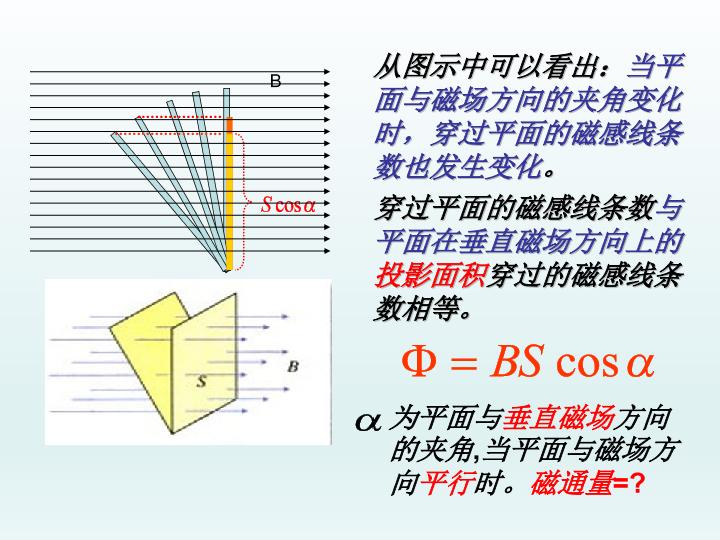 B

$S\cos\alpha$

S

B

从图示中可以看出：当平面与磁场方向的夹角变化时，穿过平面的磁感线条数也发生变化。

穿过平面的磁感线条数与平面在垂直磁场方向上的投影面积穿过的磁感线条数相等。

$\Phi = BS\cos\alpha$

$\alpha$ 为平面与垂直磁场方向的夹角,当平面与磁场方向平行时。磁通量=?